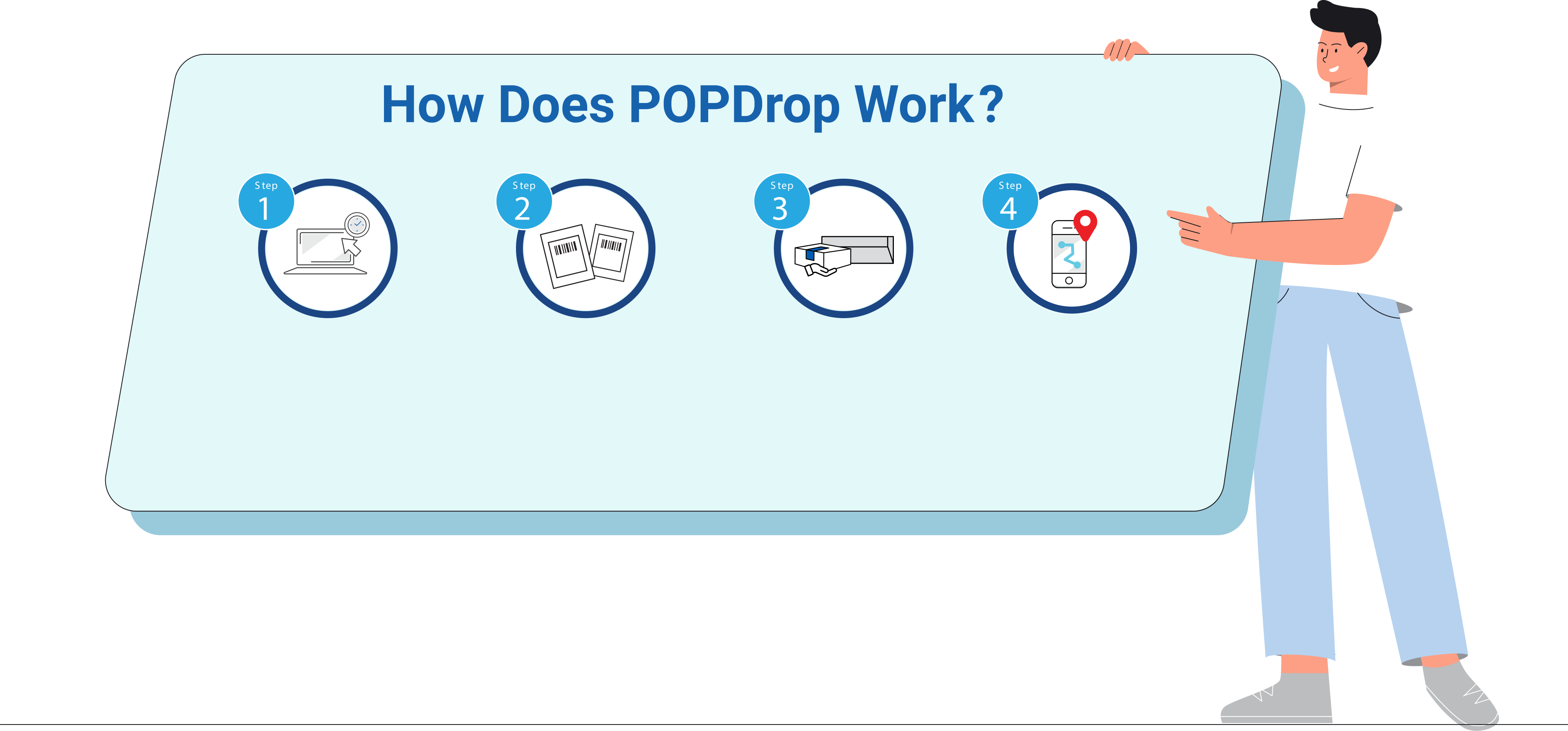 How Does POPDrop Work?

Step
1

Step
2

Step
3

Step
4